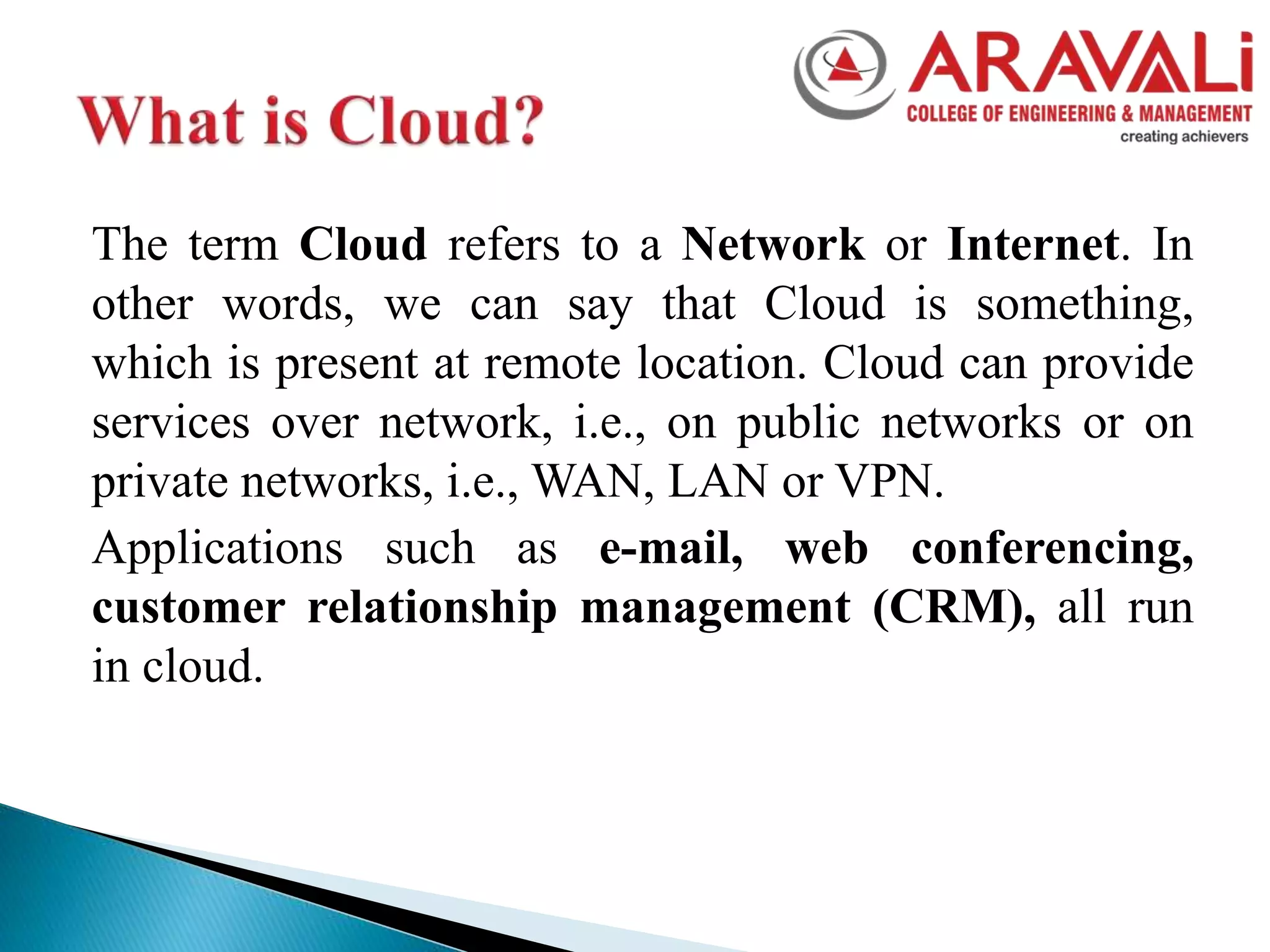 ARAVALi
COLLEGE OF ENGINEERING & MANAGEMENT
creating achievers

What is Cloud?

The term Cloud refers to a Network or Internet. In other words, we can say that Cloud is something, which is present at remote location. Cloud can provide services over network, i.e., on public networks or on private networks, i.e., WAN, LAN or VPN.

Applications such as e-mail, web conferencing, customer relationship management (CRM), all run in cloud.